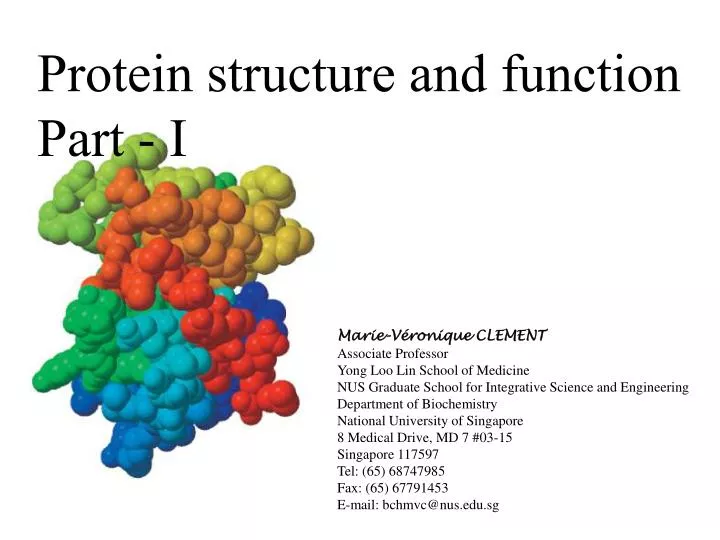 Protein structure and function
Part - I

Marie-Véronique CLEMENT
Associate Professor
Yong Loo Lin School of Medicine
NUS Graduate School for Integrative Science and Engineering
Department of Biochemistry
National University of Singapore
8 Medical Drive, MD 7 #03-15
Singapore 117597
Tel: (65) 68747985
Fax: (65) 67791453
E-mail: bchmvc@nus.edu.sg